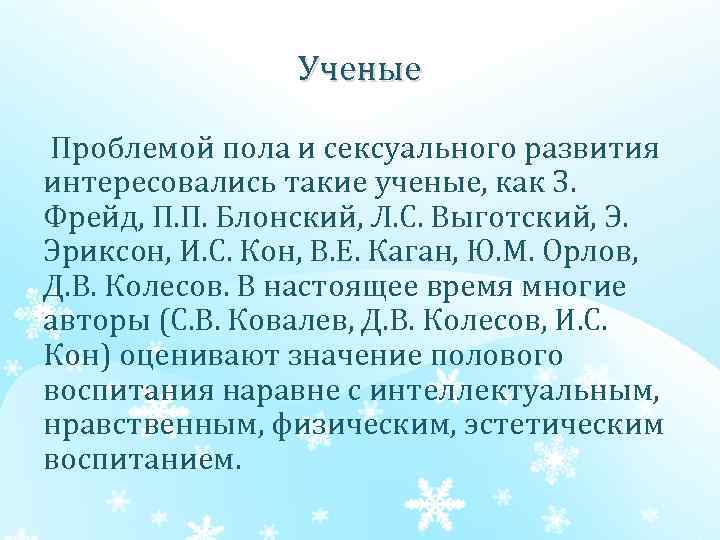 Ученые

Проблемой пола и сексуального развития интересовались такие ученые, как З. Фрейд, П.П. Блонский, Л.С. Выготский, Э. Эриксон, И.С. Кон, В.Е. Каган, Ю.М. Орлов, Д.В. Колесов. В настоящее время многие авторы (С.В. Ковалев, Д.В. Колесов, И.С. Кон) оценивают значение полового воспитания наравне с интеллектуальным, нравственным, физическим, эстетическим воспитанием.